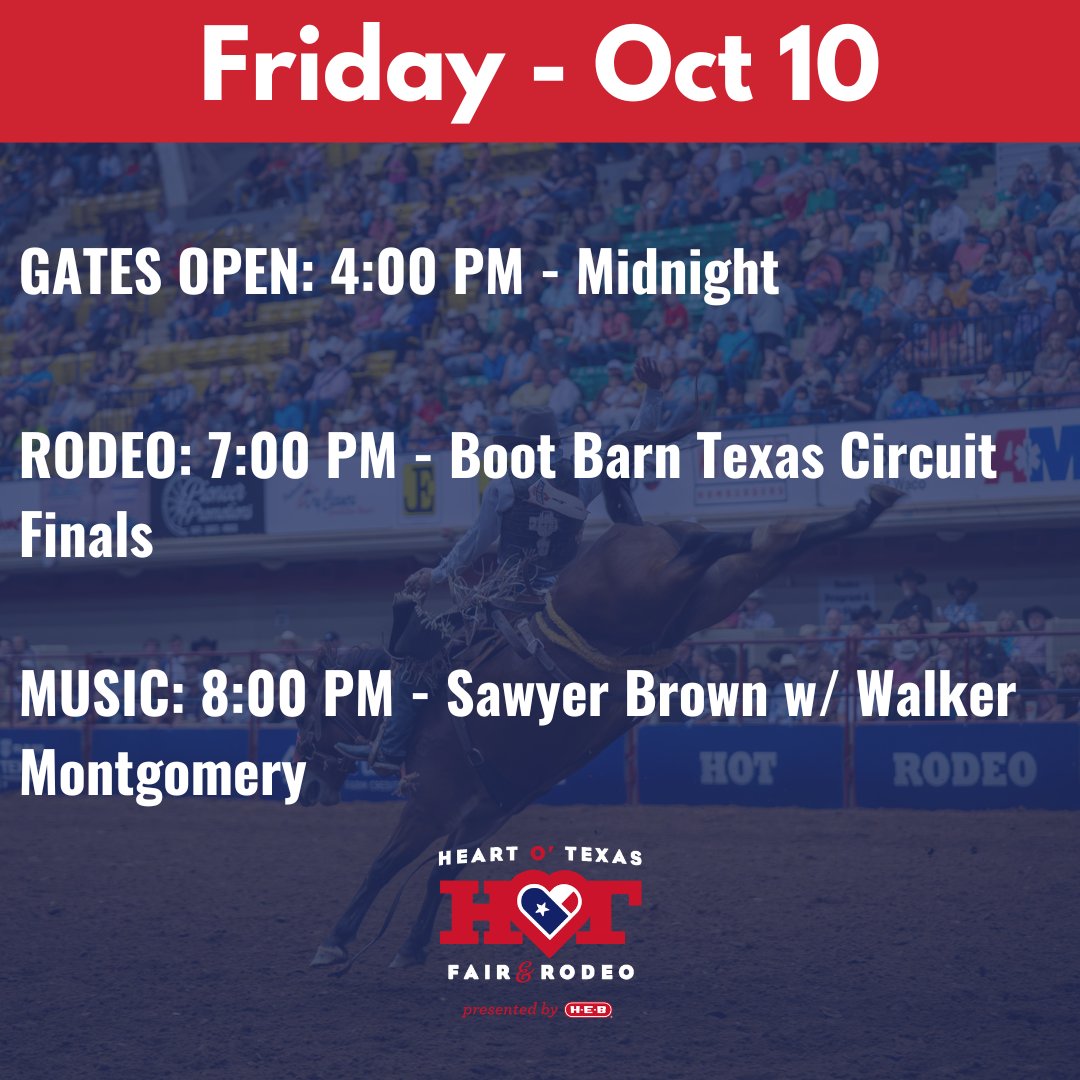 Friday - Oct 10

GATES OPEN: 4:00 PM - Midnight

RODEO: 7:00 PM - Boot Barn Texas Circuit Finals

MUSIC: 8:00 PM - Sawyer Brown w/ Walker Montgomery

HOT RODEO

HEART O' TEXAS
HOT
FAIR & RODEO
presented by H-E-B